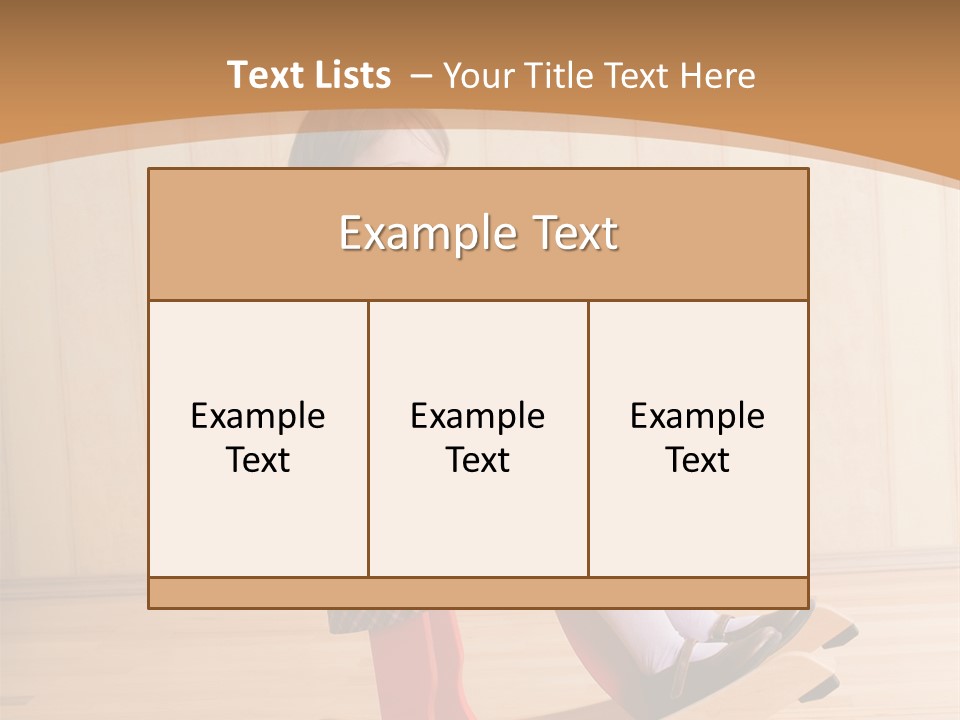 Text Lists – Your Title Text Here

Example Text

Example Text

Example Text

Example Text